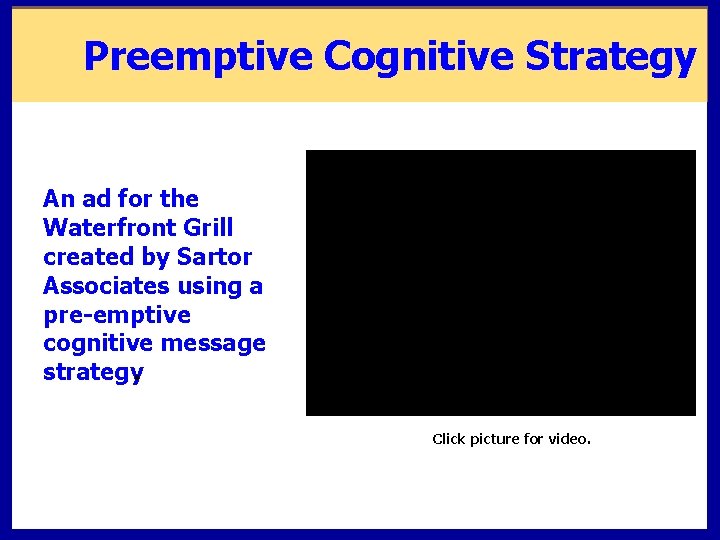 Preemptive Cognitive Strategy

An ad for the Waterfront Grill created by Sartor Associates using a pre-emptive cognitive message strategy

Click picture for video.